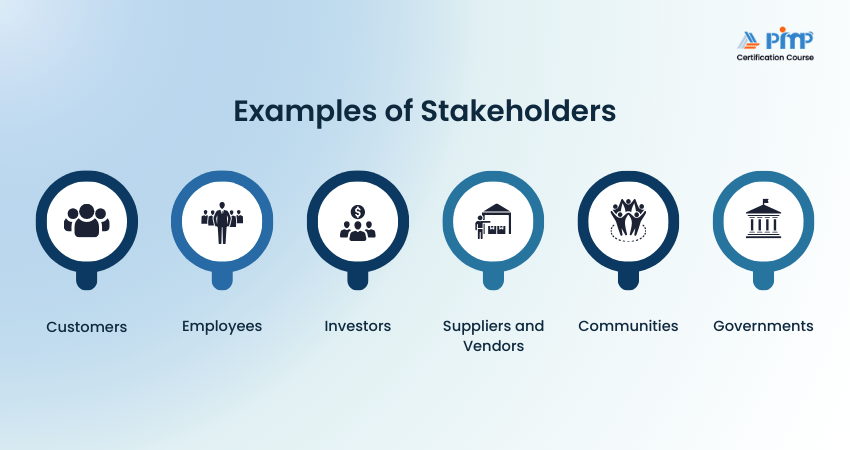 PMP
Certification Course

Examples of Stakeholders

Customers

Employees

Investors

Suppliers and Vendors

Communities

Governments